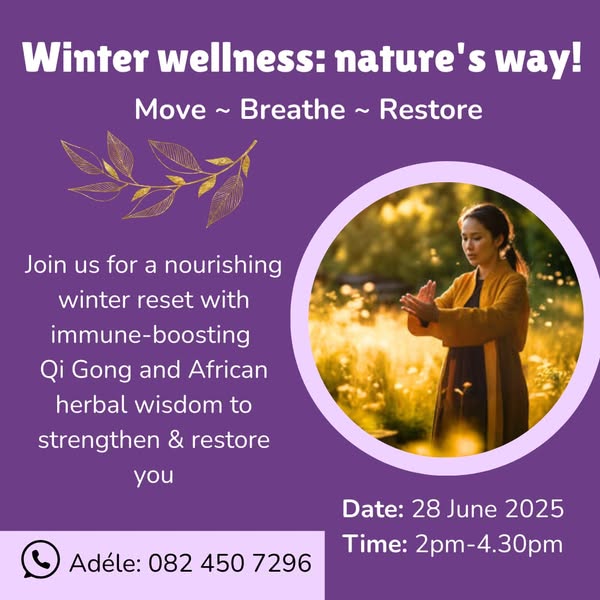 Winter wellness: nature's way!

Move ~ Breathe ~ Restore

Join us for a nourishing winter reset with immune-boosting Qi Gong and African herbal wisdom to strengthen & restore you

Date: 28 June 2025
Time: 2pm-4.30pm

Adéle: 082 450 7296